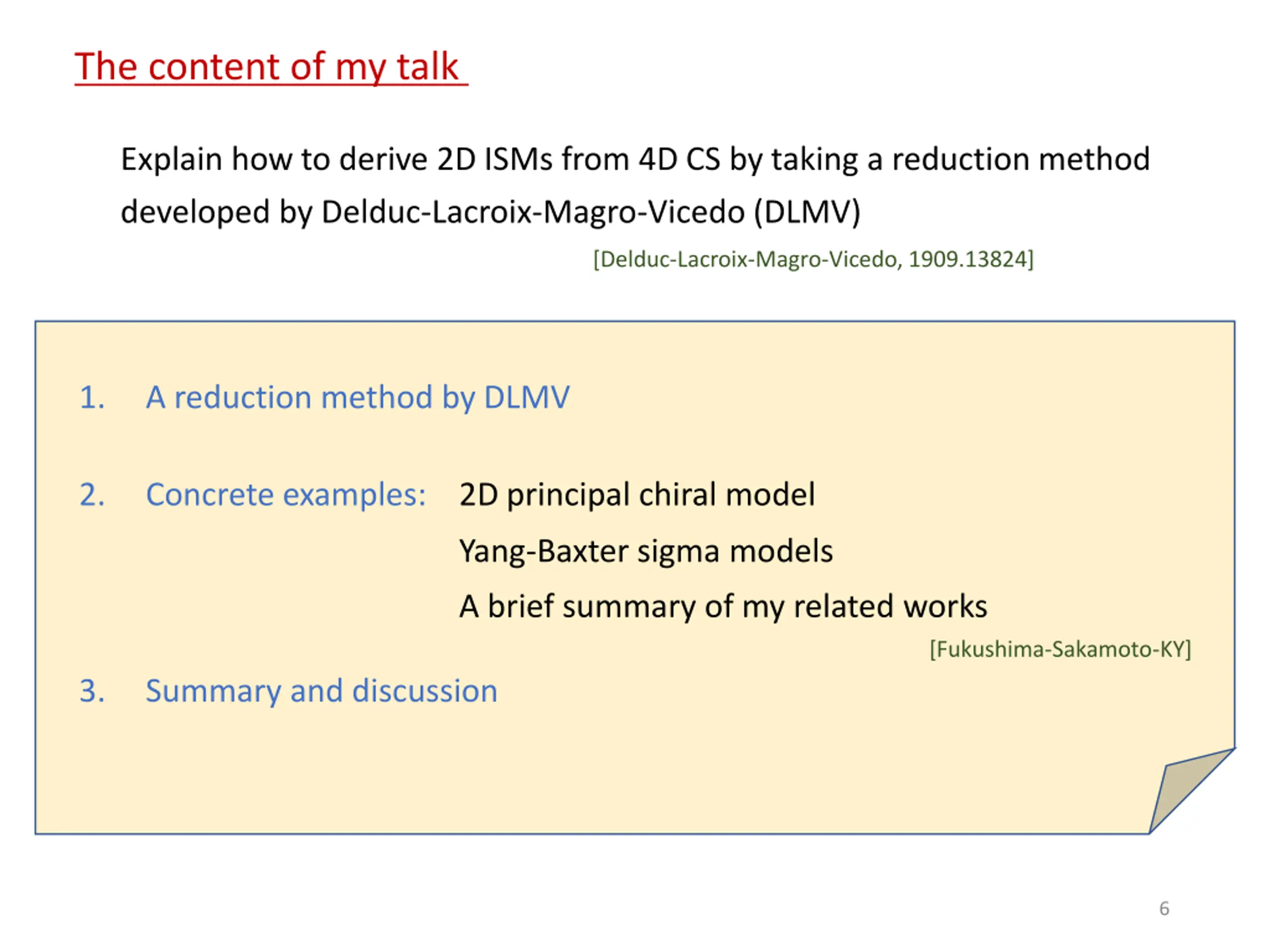 The content of my talk

Explain how to derive 2D ISMs from 4D CS by taking a reduction method developed by Delduc-Lacroix-Magro-Vicedo (DLMV)

[Delduc-Lacroix-Magro-Vicedo, 1909.13824]

1. A reduction method by DLMV

2. Concrete examples: 2D principal chiral model

Yang-Baxter sigma models

A brief summary of my related works

[Fukushima-Sakamoto-KY]

3. Summary and discussion

6